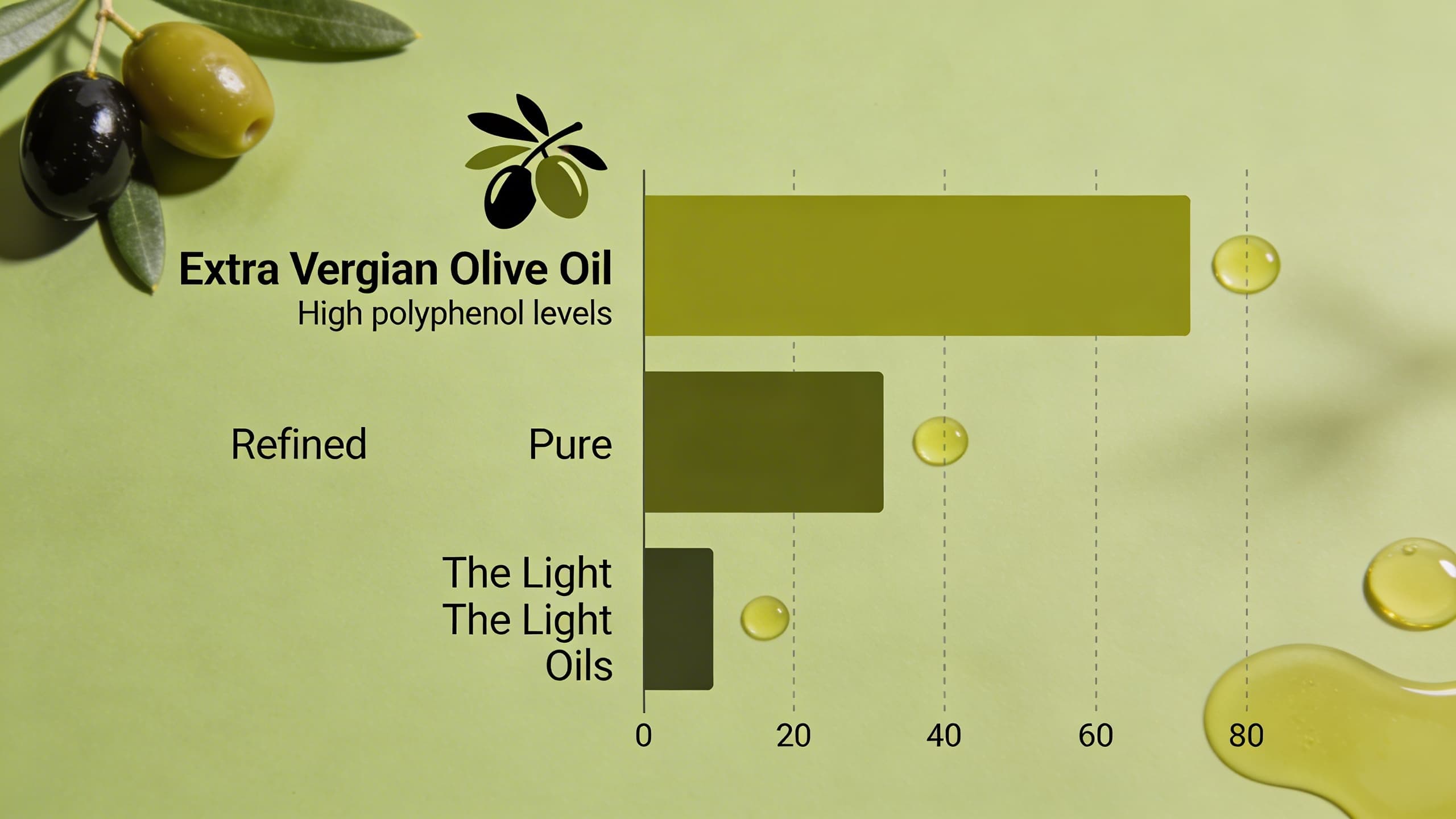 Extra Vergian Olive Oil
High polyphenol levels

Refined

Pure

The Light
The Light
Oils

0
20
40
60
80